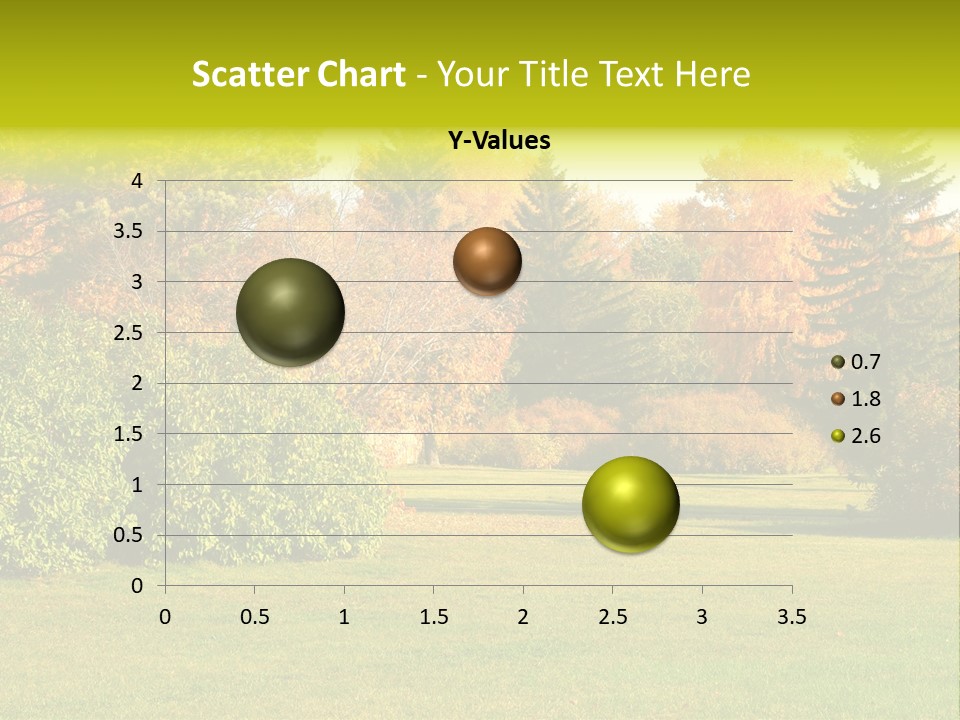 Scatter Chart - Your Title Text Here

Y-Values

4
3.5
3
2.5
2
1.5
1
0.5
0

0
0.5
1
1.5
2
2.5
3
3.5

0.7
1.8
2.6